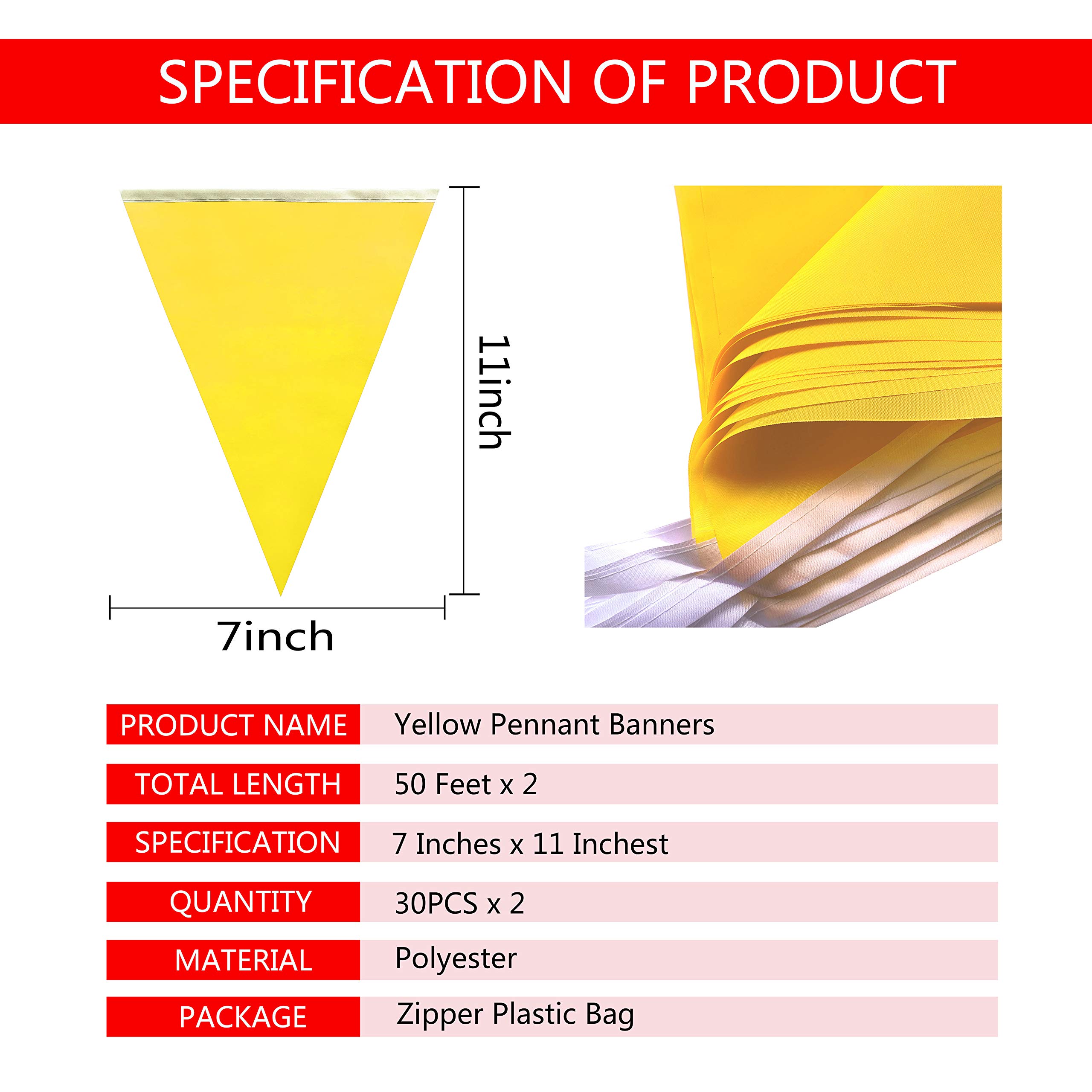 SPECIFICATION OF PRODUCT

11inch

7inch

| PRODUCT NAME | Yellow Pennant Banners |
|---|---|
| TOTAL LENGTH | 50 Feet x 2 |
| SPECIFICATION | 7 Inches x 11 Inchest |
| QUANTITY | 30PCS x 2 |
| MATERIAL | Polyester |
| PACKAGE | Zipper Plastic Bag |